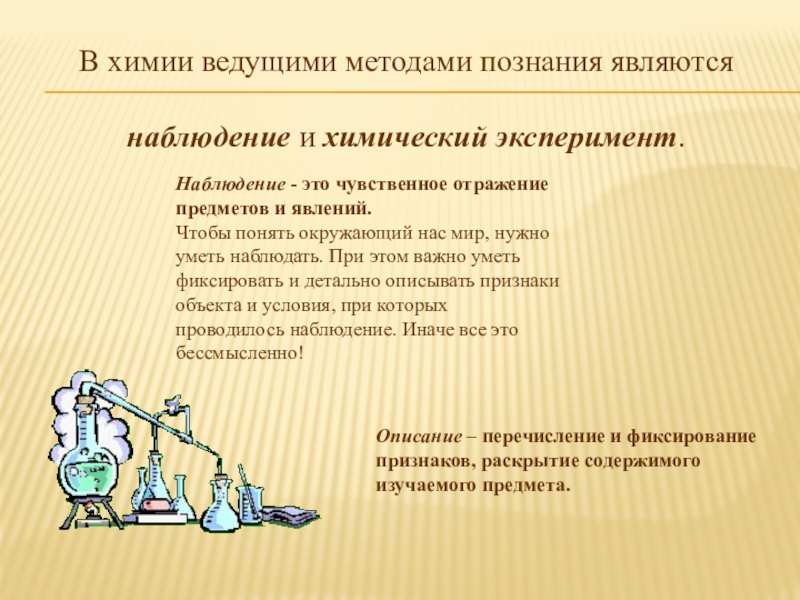 В химии ведущими методами познания являются

наблюдение и химический эксперимент.

Наблюдение - это чувственное отражение предметов и явлений.
Чтобы понять окружающий нас мир, нужно уметь наблюдать. При этом важно уметь фиксировать и детально описывать признаки объекта и условия, при которых проводилось наблюдение. Иначе все это бессмысленно!

Описание – перечисление и фиксирование признаков, раскрытие содержимого изучаемого предмета.